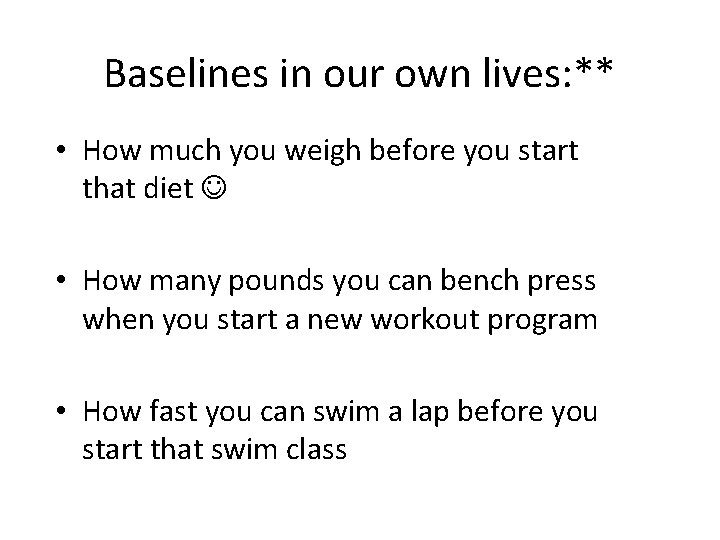 Baselines in our own lives:**

• How much you weigh before you start that diet ☺

• How many pounds you can bench press when you start a new workout program

• How fast you can swim a lap before you start that swim class